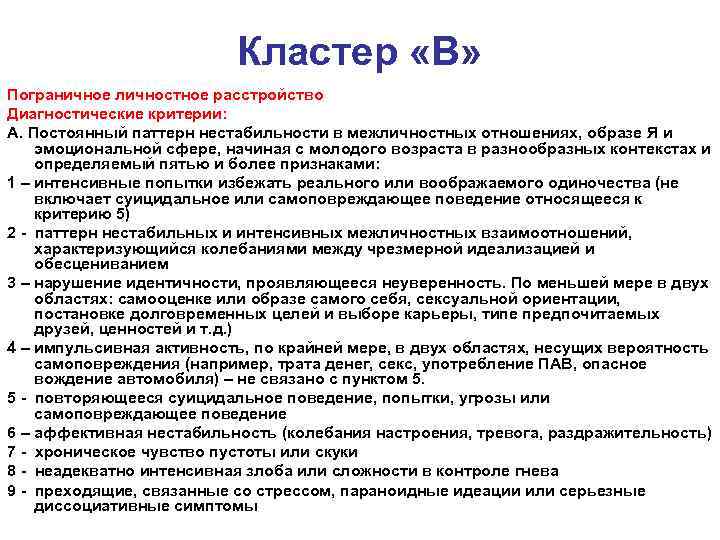 Кластер «В»

Пограничное личностное расстройство
Диагностические критерии:
А. Постоянный паттерн нестабильности в межличностных отношениях, образе Я и эмоциональной сфере, начиная с молодого возраста в разнообразных контекстах и определяемый пятью и более признаками:
1 – интенсивные попытки избежать реального или воображаемого одиночества (не включает суицидальное или самоповреждающее поведение относящееся к критерию 5)
2 - паттерн нестабильных и интенсивных межличностных взаимоотношений, характеризующийся колебаниями между чрезмерной идеализацией и обесцениванием
3 – нарушение идентичности, проявляющееся неуверенность. По меньшей мере в двух областях: самооценке или образе самого себя, сексуальной ориентации, постановке долговременных целей и выборе карьеры, типе предпочитаемых друзей, ценностей и т.д.)
4 – импульсивная активность, по крайней мере, в двух областях, несущих вероятность самоповреждения (например, трата денег, секс, употребление ПАВ, опасное вождение автомобиля) – не связано с пунктом 5.
5 - повторяющееся суицидальное поведение, попытки, угрозы или самоповреждающее поведение
6 – аффективная нестабильность (колебания настроения, тревога, раздражительность)
7 - хроническое чувство пустоты или скуки
8 - неадекватно интенсивная злоба или сложности в контроле гнева
9 - преходящие, связанные со стрессом, параноидные идеации или серьезные диссоциативные симптомы